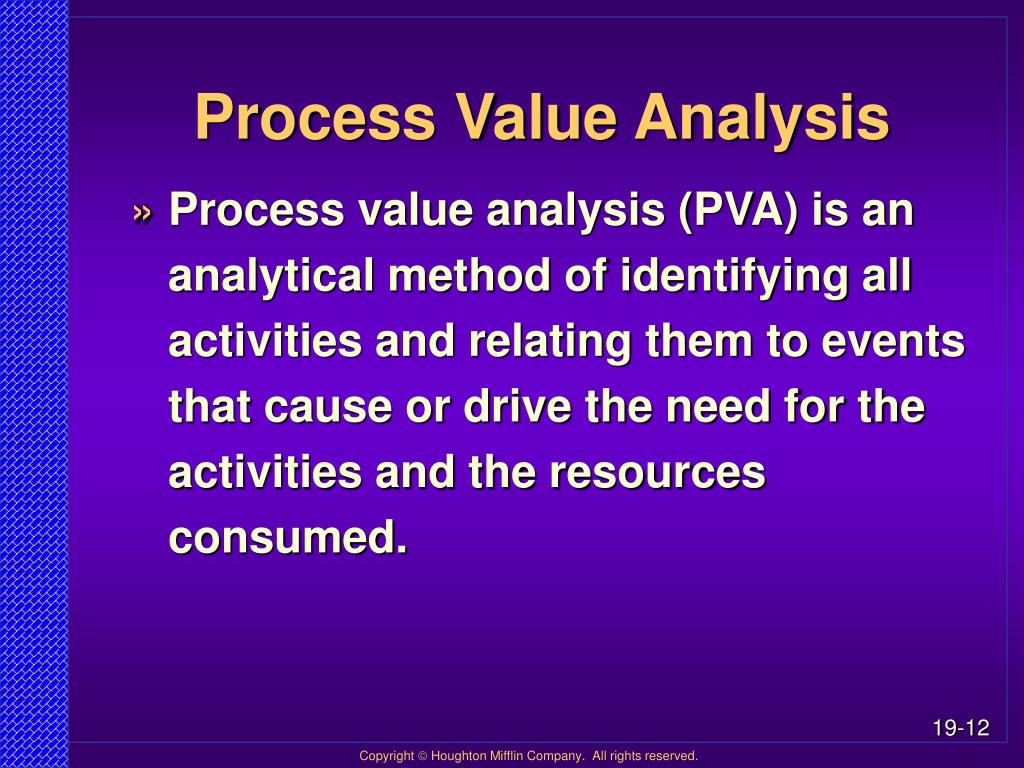 Process Value Analysis

» Process value analysis (PVA) is an analytical method of identifying all activities and relating them to events that cause or drive the need for the activities and the resources consumed.

19-12

Copyright © Houghton Mifflin Company. All rights reserved.